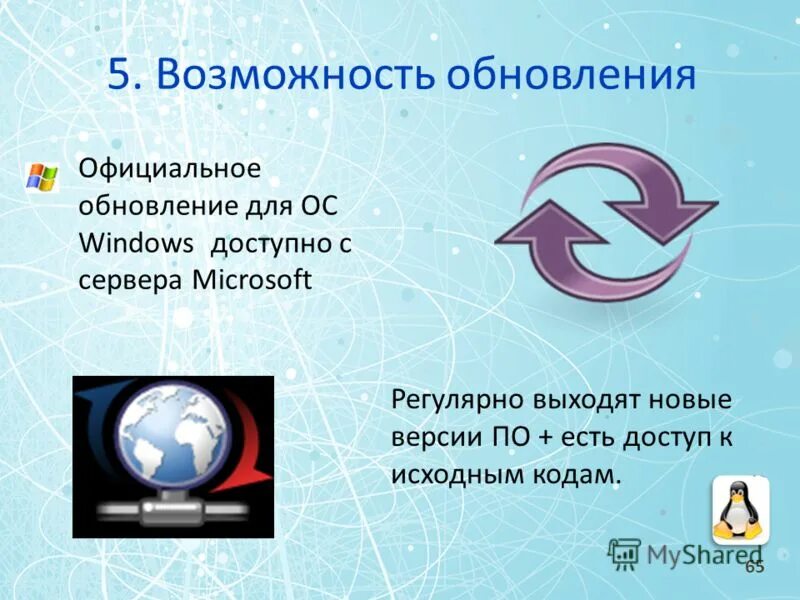 5. Возможность обновления

Официальное обновление для ОС Windows доступно с сервера Microsoft

Регулярно выходят новые версии ПО + есть доступ к исходным кодам.

MyShared

65